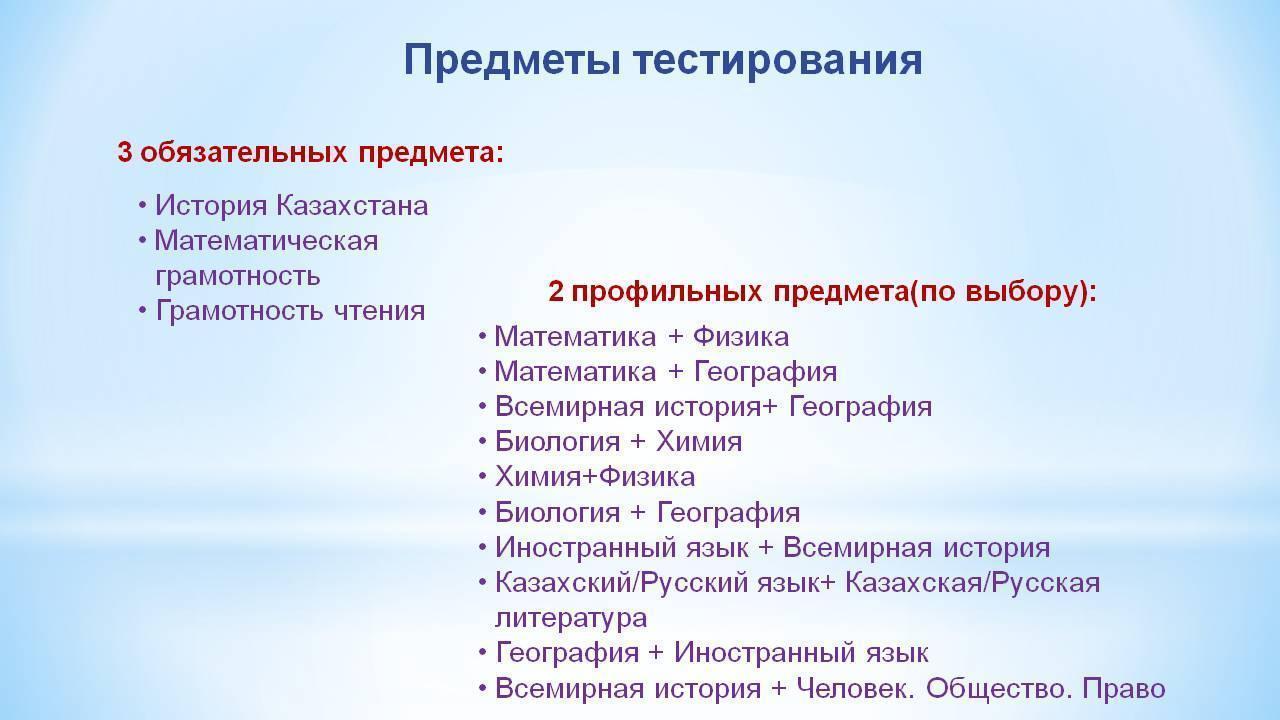 Предметы тестирования

3 обязательных предмета:

• История Казахстана
• Математическая грамотность
• Грамотность чтения

2 профильных предмета(по выбору):

• Математика + Физика
• Математика + География
• Всемирная история+ География
• Биология + Химия
• Химия+Физика
• Биология + География
• Иностранный язык + Всемирная история
• Казахский/Русский язык+ Казахская/Русская литература
• География + Иностранный язык
• Всемирная история + Человек. Общество. Право